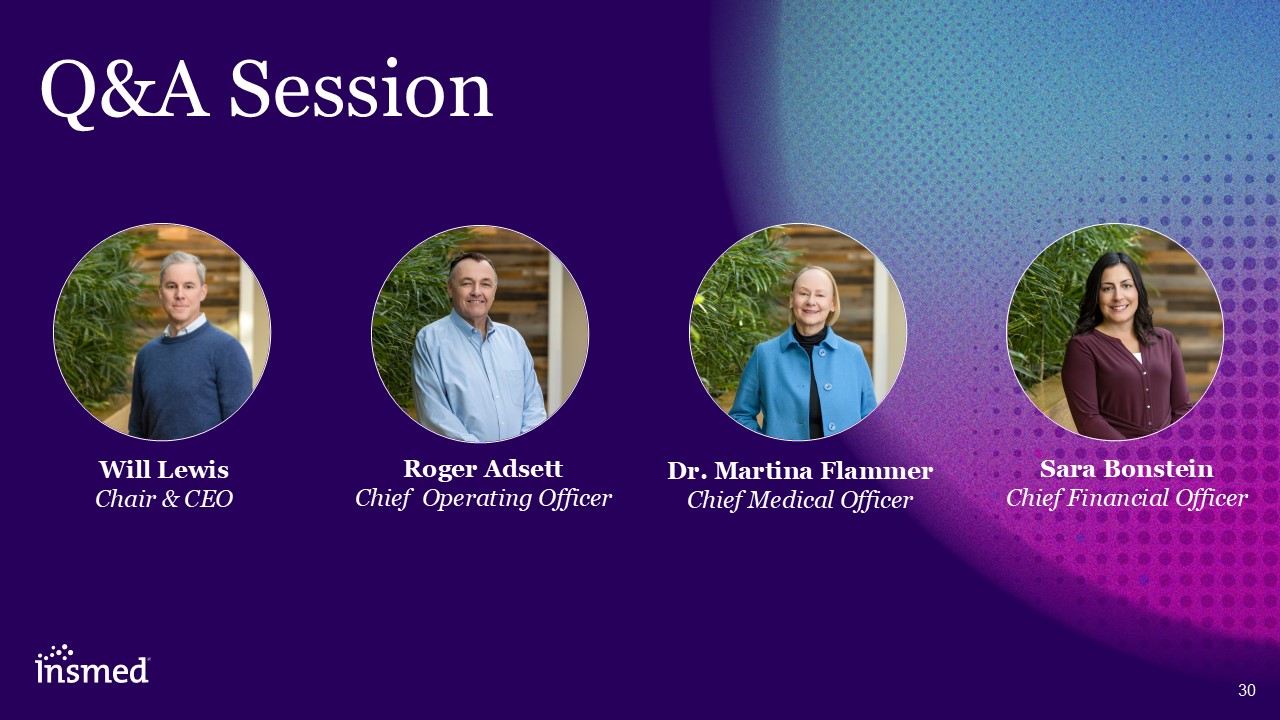 Q&A Session

Will Lewis
Chair & CEO

Roger Adsett
Chief Operating Officer

Dr. Martina Flammer
Chief Medical Officer

Sara Bonstein
Chief Financial Officer

insmed

30